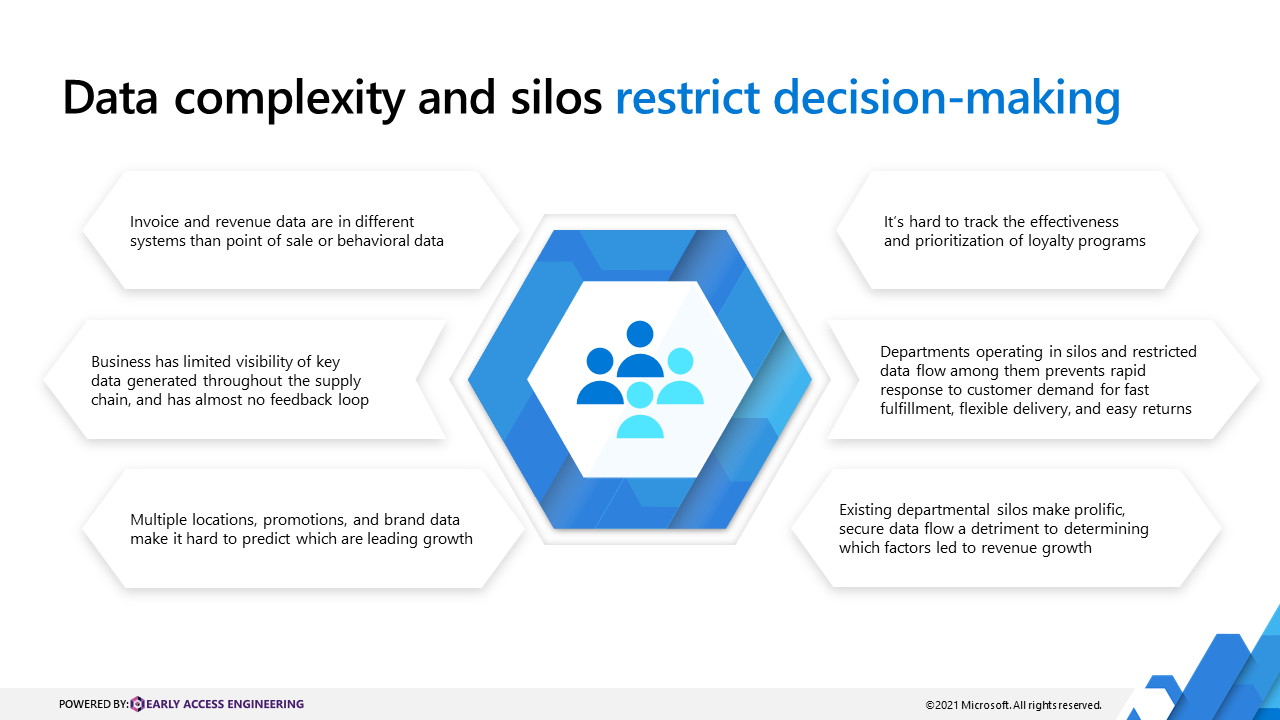 Data complexity and silos restrict decision-making

Invoice and revenue data are in different systems than point of sale or behavioral data

Business has limited visibility of key data generated throughout the supply chain, and has almost no feedback loop

Multiple locations, promotions, and brand data make it hard to predict which are leading growth

It's hard to track the effectiveness and prioritization of loyalty programs

Departments operating in silos and restricted data flow among them prevents rapid response to customer demand for fast fulfillment, flexible delivery, and easy returns

Existing departmental silos make prolific, secure data flow a detriment to determining which factors led to revenue growth

POWERED BY: EARLY ACCESS ENGINEERING

©2021 Microsoft. All rights reserved.